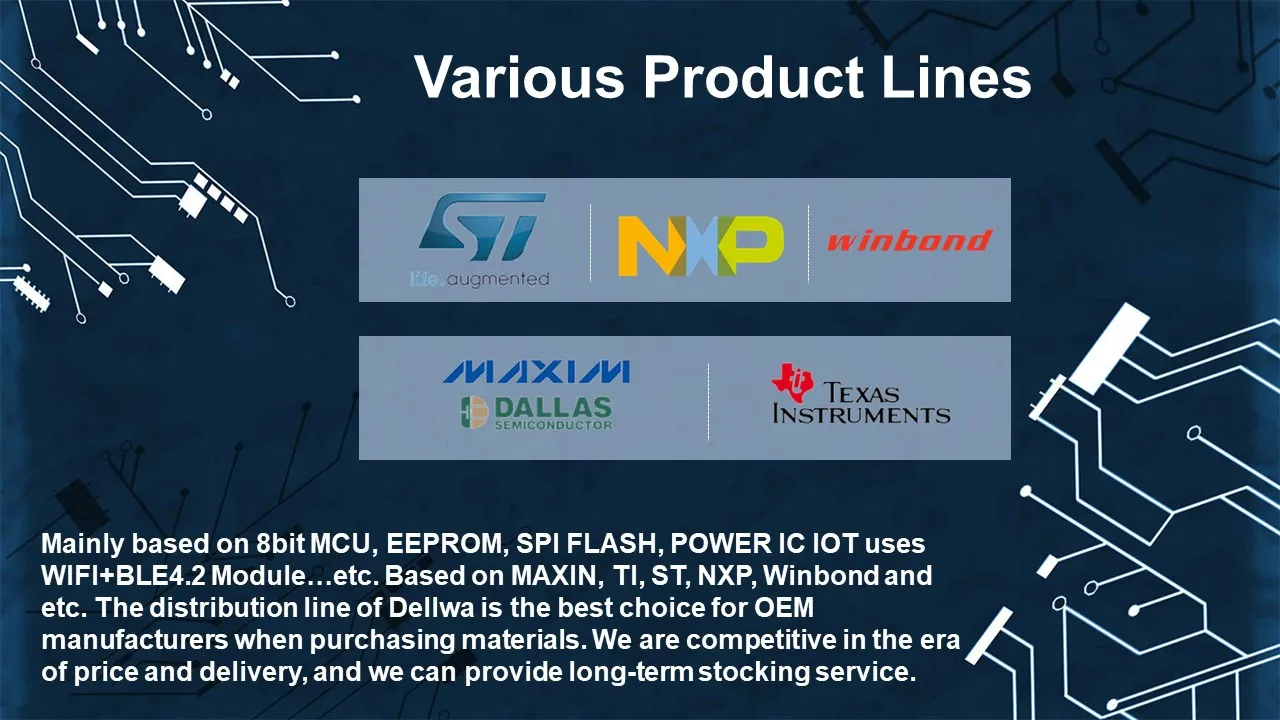 Various Product Lines

ST

life.augmented

NXP

winbond

MAXIM

DALLAS SEMICONDUCTOR

TEXAS INSTRUMENTS

Mainly based on 8bit MCU, EEPROM, SPI FLASH, POWER IC IOT uses WIFI+BLE4.2 Module…etc. Based on MAXIN, TI, ST, NXP, Winbond and etc. The distribution line of Dellwa is the best choice for OEM manufacturers when purchasing materials. We are competitive in the era of price and delivery, and we can provide long-term stocking service.